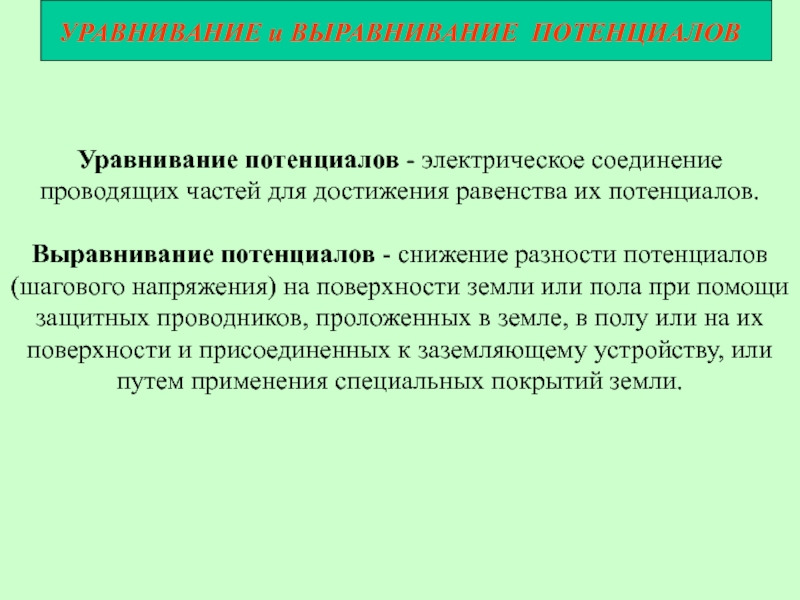 УРАВНИВАНИЕ и ВЫРАВНИВАНИЕ ПОТЕНЦИАЛОВ

Уравнивание потенциалов - электрическое соединение проводящих частей для достижения равенства их потенциалов.

Выравнивание потенциалов - снижение разности потенциалов (шагового напряжения) на поверхности земли или пола при помощи защитных проводников, проложенных в земле, в полу или на их поверхности и присоединенных к заземляющему устройству, или путем применения специальных покрытий земли.